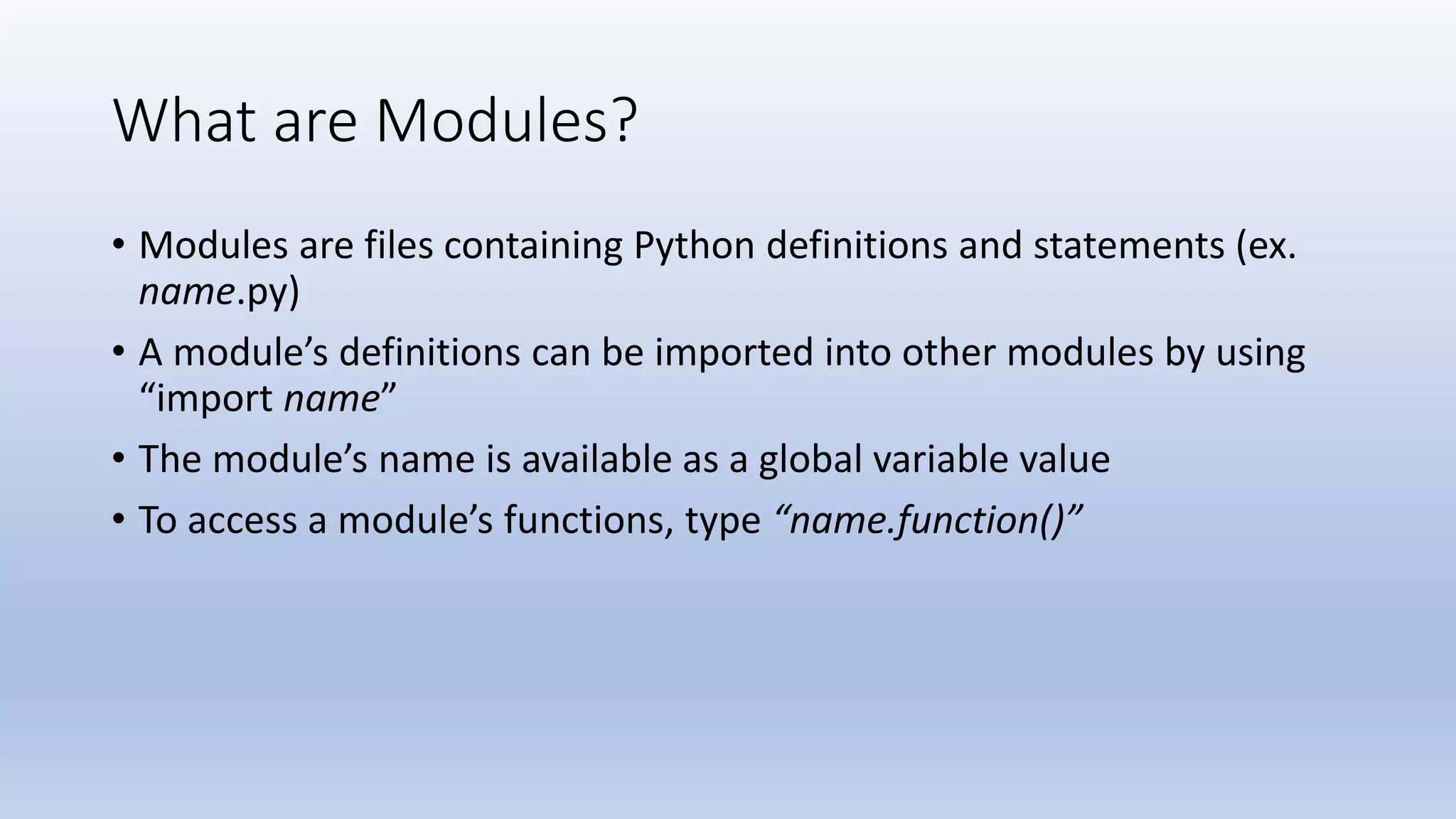 What are Modules?

• Modules are files containing Python definitions and statements (ex. name.py)

• A module’s definitions can be imported into other modules by using “import name”

• The module’s name is available as a global variable value

• To access a module’s functions, type “name.function()”